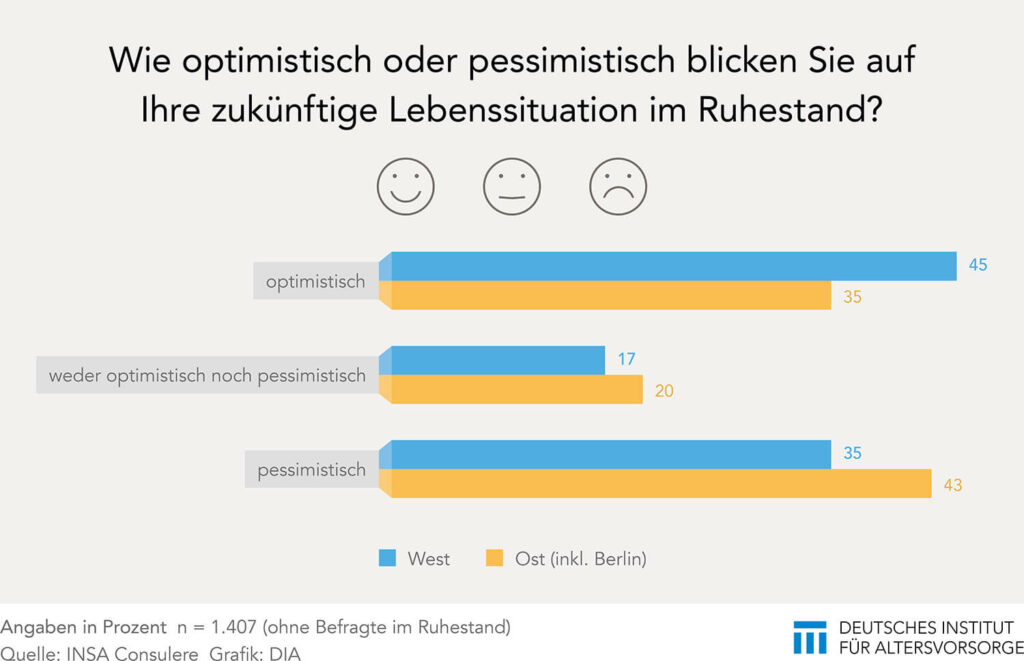 Wie optimistisch oder pessimistisch blicken Sie auf Ihre zukünftige Lebenssituation im Ruhestand?

optimistisch 45 35

weder optimistisch noch pessimistisch 17 20

pessimistisch 35 43

West Ost (inkl. Berlin)

Angaben in Prozent n = 1.407 (ohne Befragte im Ruhestand)
Quelle: INSA Consulere Grafik: DIA

DEUTSCHES INSTITUT FÜR ALTERSVORSORGE